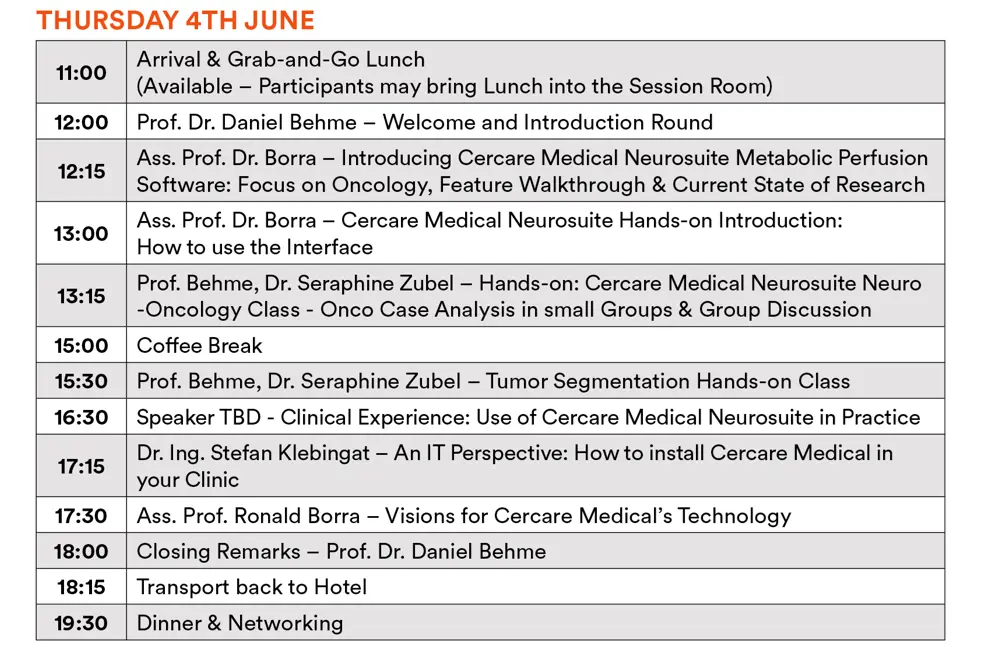 THURSDAY 4TH JUNE

| | |
|---|---|
| 11:00 | Arrival & Grab-and-Go Lunch (Available – Participants may bring Lunch into the Session Room) |
| 12:00 | Prof. Dr. Daniel Behme – Welcome and Introduction Round |
| 12:15 | Ass. Prof. Dr. Borra – Introducing Cercare Medical Neurosuite Metabolic Perfusion Software: Focus on Oncology, Feature Walkthrough & Current State of Research |
| 13:00 | Ass. Prof. Dr. Borra – Cercare Medical Neurosuite Hands-on Introduction: How to use the Interface |
| 13:15 | Prof. Behme, Dr. Seraphine Zubel – Hands-on: Cercare Medical Neurosuite Neuro -Oncology Class - Onco Case Analysis in small Groups & Group Discussion |
| 15:00 | Coffee Break |
| 15:30 | Prof. Behme, Dr. Seraphine Zubel – Tumor Segmentation Hands-on Class |
| 16:30 | Speaker TBD - Clinical Experience: Use of Cercare Medical Neurosuite in Practice |
| 17:15 | Dr. Ing. Stefan Klebingat – An IT Perspective: How to install Cercare Medical in your Clinic |
| 17:30 | Ass. Prof. Ronald Borra – Visions for Cercare Medical's Technology |
| 18:00 | Closing Remarks – Prof. Dr. Daniel Behme |
| 18:15 | Transport back to Hotel |
| 19:30 | Dinner & Networking |